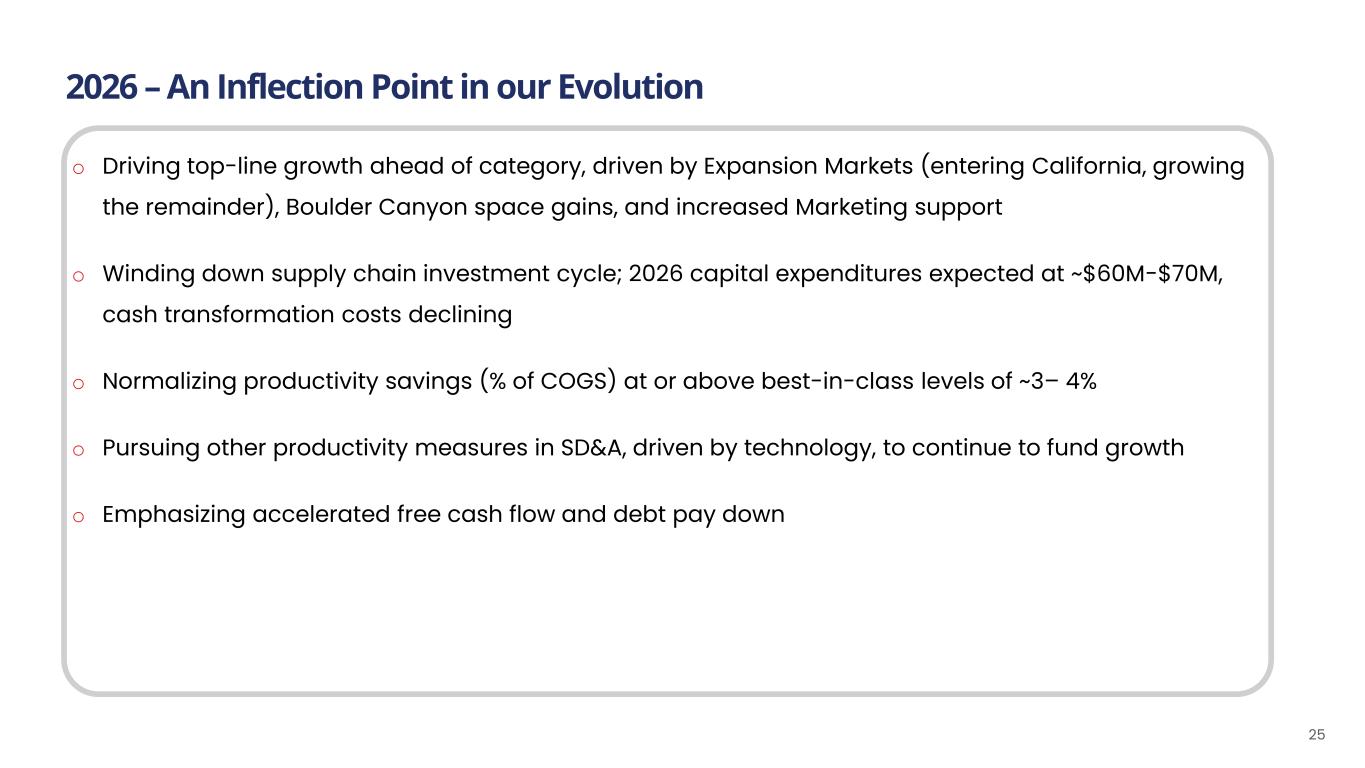 2026 – An Inflection Point in our Evolution

o Driving top-line growth ahead of category, driven by Expansion Markets (entering California, growing the remainder), Boulder Canyon space gains, and increased Marketing support

o Winding down supply chain investment cycle; 2026 capital expenditures expected at ~\$60M-\$70M, cash transformation costs declining

o Normalizing productivity savings (% of COGS) at or above best-in-class levels of ~3– 4%

o Pursuing other productivity measures in SD&A, driven by technology, to continue to fund growth

o Emphasizing accelerated free cash flow and debt pay down

25